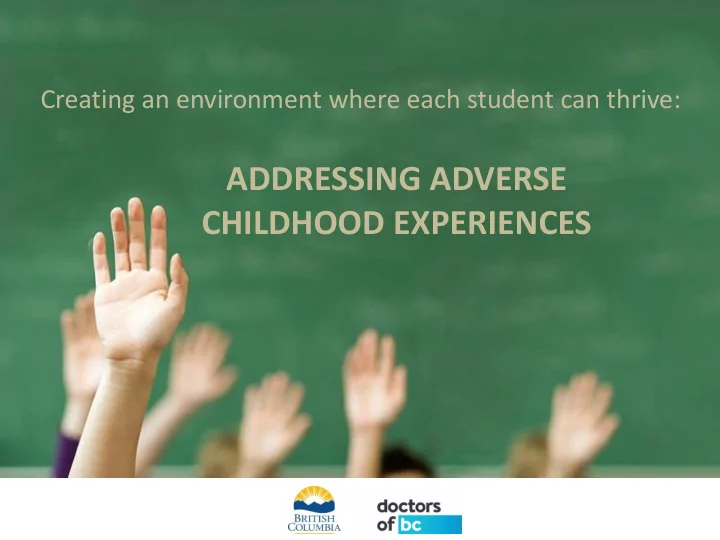 Creating an environment where each student can thrive:

ADDRESSING ADVERSE CHILDHOOD EXPERIENCES

BRITISH COLUMBIA

doctors of bc